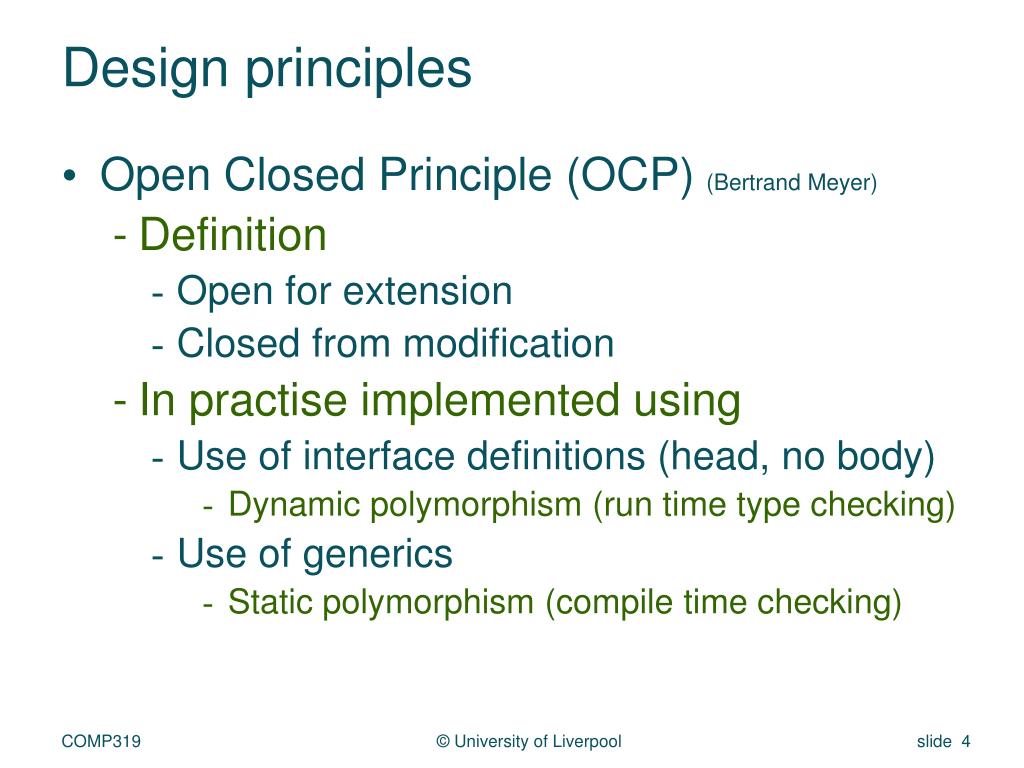 Design principles

• Open Closed Principle (OCP) (Bertrand Meyer)

- Definition

- Open for extension

- Closed from modification

- In practise implemented using

- Use of interface definitions (head, no body)

- Dynamic polymorphism (run time type checking)

- Use of generics

- Static polymorphism (compile time checking)

COMP319

© University of Liverpool

slide 4